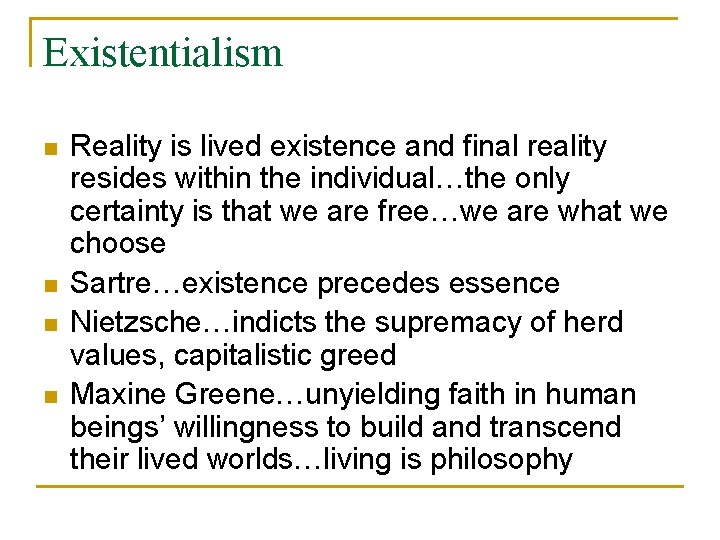 Existentialism

- Reality is lived existence and final reality resides within the individual…the only certainty is that we are free…we are what we choose
- Sartre…existence precedes essence
- Nietzsche…indicts the supremacy of herd values, capitalistic greed
- Maxine Greene…unyielding faith in human beings' willingness to build and transcend their lived worlds…living is philosophy